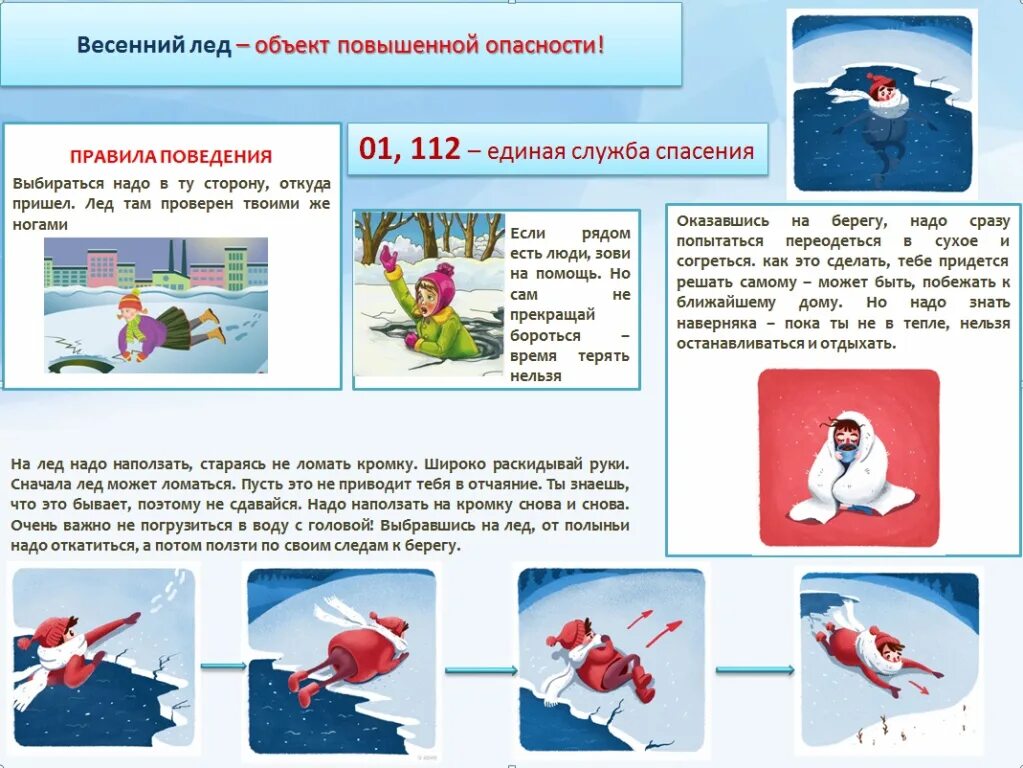 Весенний лед – объект повышенной опасности!

ПРАВИЛА ПОВЕДЕНИЯ

Выбираться надо в ту сторону, откуда пришел. Лед там проверен твоими же ногами

01, 112 – единая служба спасения

Если рядом есть люди, зови на помощь. Но сам не прекращай бороться – время терять нельзя

Оказавшись на берегу, надо сразу попытаться переодеться в сухое и согреться. как это сделать, тебе придется решать самому – может быть, побежать к ближайшему дому. Но надо знать наверняка – пока ты не в тепле, нельзя останавливаться и отдыхать.

На лед надо наползать, стараясь не ломать кромку. Широко раскидывай руки. Сначала лед может ломаться. Пусть это не приводит тебя в отчаяние. Ты знаешь, что это бывает, поэтому не сдавайся. Надо наползать на кромку снова и снова. Очень важно не погрузиться в воду с головой! Выбравшись на лед, от полыньи надо откатиться, а потом ползти по своим следам к берегу.